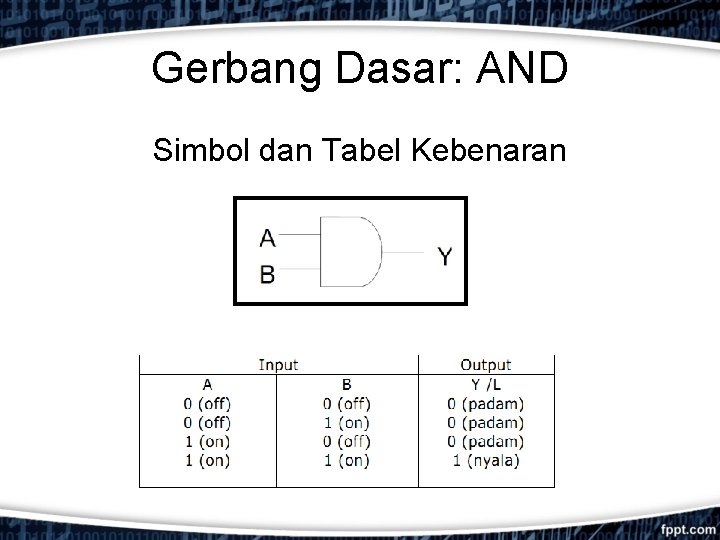 Gerbang Dasar: AND

Simbol dan Tabel Kebenaran

A
B
Y

| Input | | Output |
|---|---|---|
| A | B | Y /L |
| 0 (off) | 0 (off) | 0 (padam) |
| 0 (off) | 1 (on) | 0 (padam) |
| 1 (on) | 0 (off) | 0 (padam) |
| 1 (on) | 1 (on) | 1 (nyala) |

fppt.com